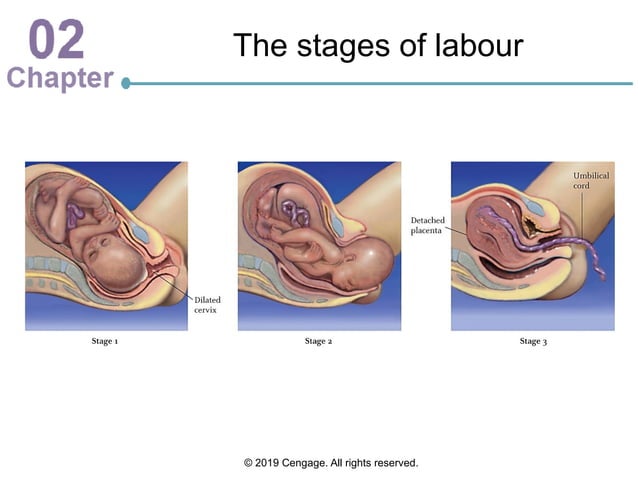 02
Chapter

The stages of labour

Dilated cervix

Stage 1

Stage 2

Detached placenta

Umbilical cord

Stage 3

© 2019 Cengage. All rights reserved.